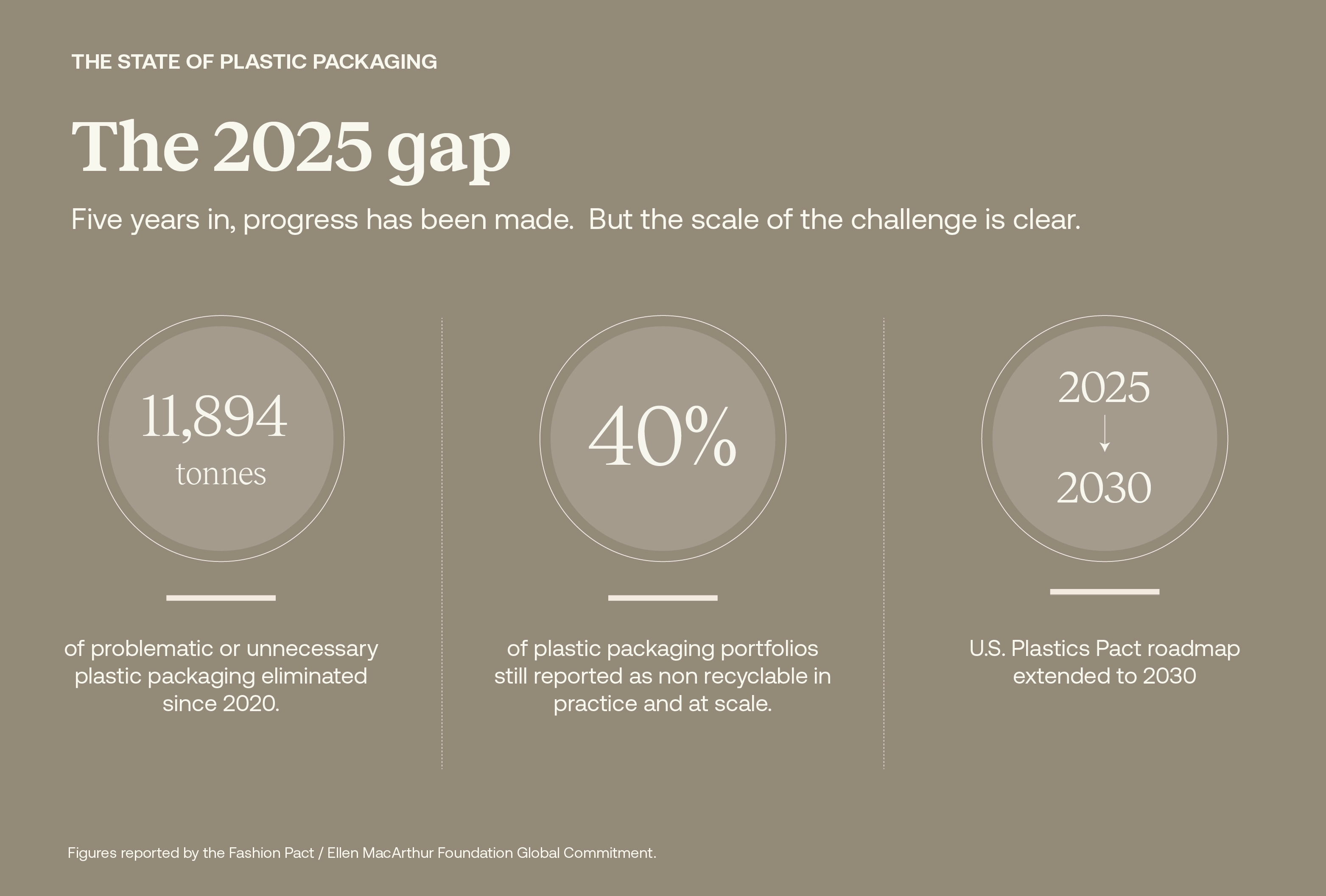 THE STATE OF PLASTIC PACKAGING

The 2025 gap

Five years in, progress has been made. But the scale of the challenge is clear.

11,894 tonnes

of problematic or unnecessary plastic packaging eliminated since 2020.

40%

of plastic packaging portfolios still reported as non recyclable in practice and at scale.

2025
↓
2030

U.S. Plastics Pact roadmap extended to 2030

Figures reported by the Fashion Pact / Ellen MacArthur Foundation Global Commitment.